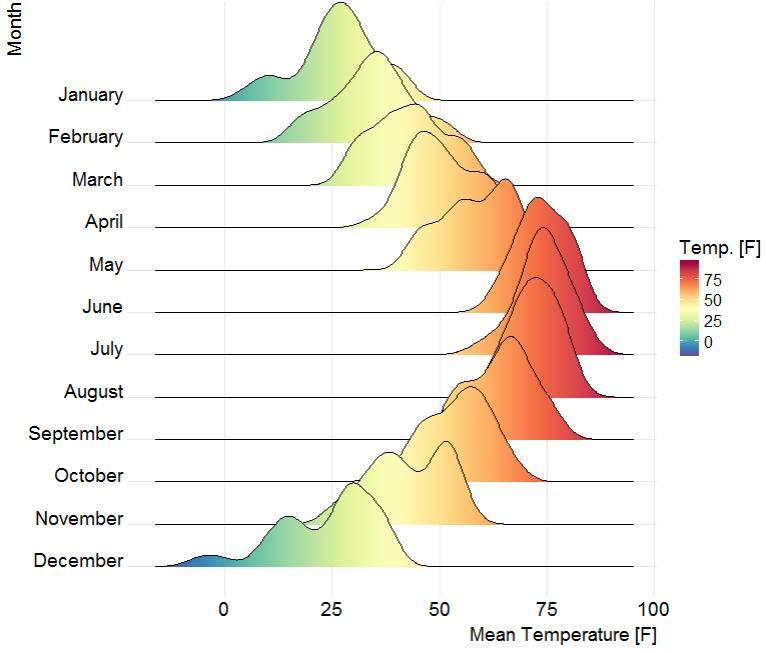 Month

January
February
March
April
May
June
July
August
September
October
November
December

0
25
50
75
100
Mean Temperature [F]

Temp. [F]
75
50
25
0